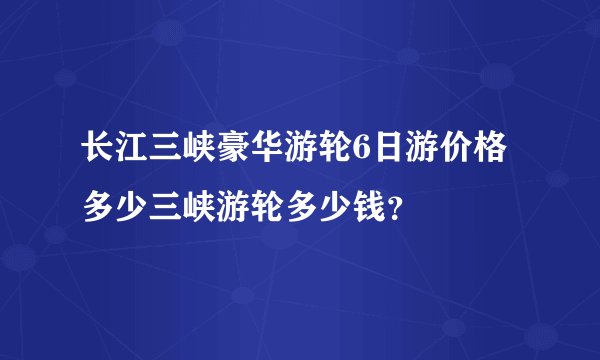 长江三峡豪华游轮6日游价格多少三峡游轮多少钱？